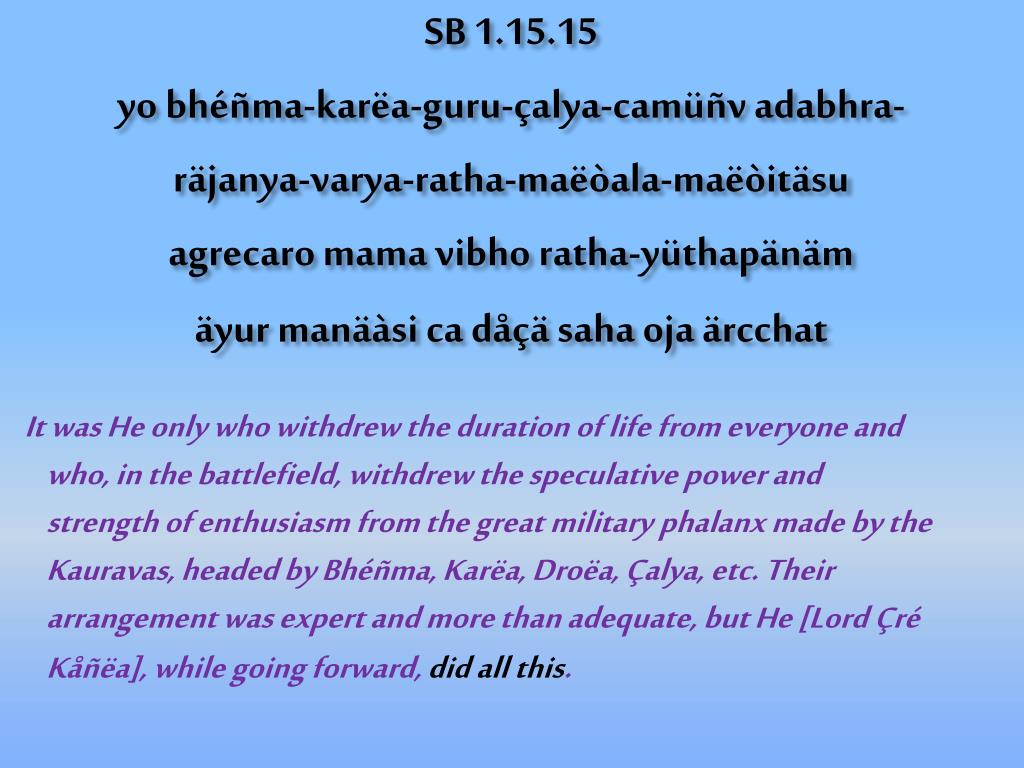 SB 1.15.15

yo bhéñma-karëa-guru-çalya-camüñv adabhra-

räjanya-varya-ratha-maëòala-maëòitäsu

agrecaro mama vibho ratha-yüthapänäm

äyur manäàsi ca dåçä saha oja ärcchat

It was He only who withdrew the duration of life from everyone and who, in the battlefield, withdrew the speculative power and strength of enthusiasm from the great military phalanx made by the Kauravas, headed by Bhéñma, Karëa, Droëa, Çalya, etc. Their arrangement was expert and more than adequate, but He [Lord Çré Kåñëa], while going forward, did all this.